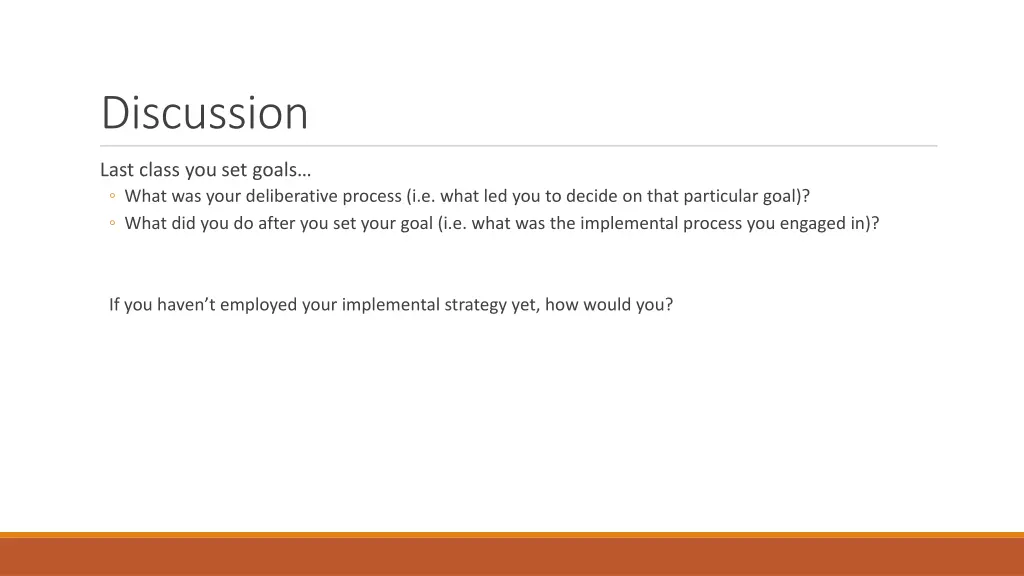 Discussion

Last class you set goals…
◦ What was your deliberative process (i.e. what led you to decide on that particular goal)?
◦ What did you do after you set your goal (i.e. what was the implemental process you engaged in)?

If you haven’t employed your implemental strategy yet, how would you?